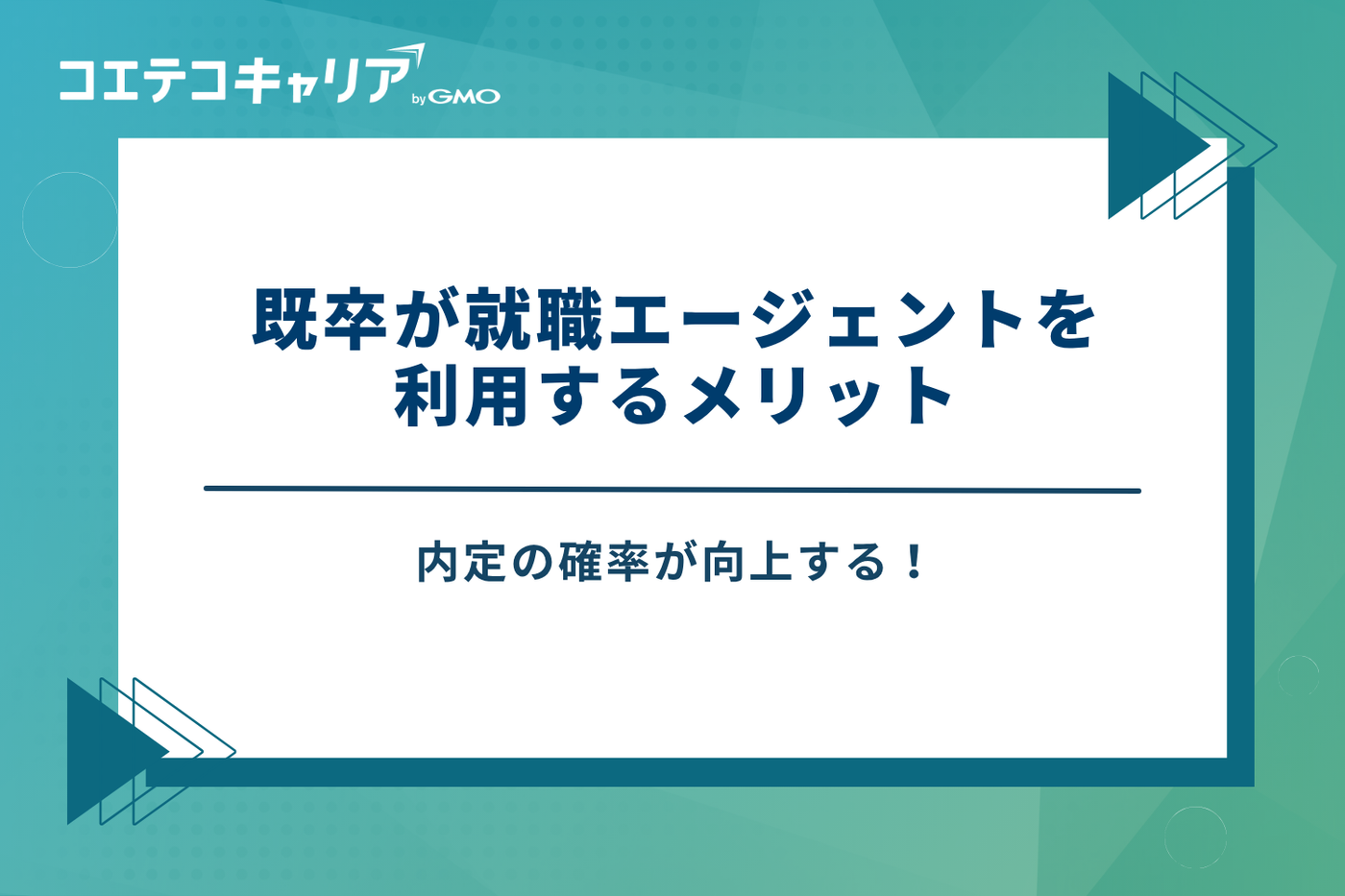 コエテコキャリア by GMO

既卒が就職エージェントを利用するメリット

内定の確率が向上する！